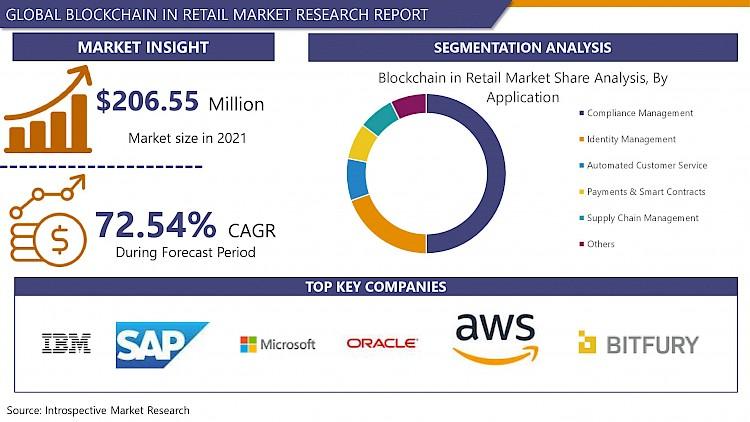 GLOBAL BLOCKCHAIN IN RETAIL MARKET RESEARCH REPORT

MARKET INSIGHT

$206.55 Million

Market size in 2021

72.54% CAGR

During Forecast Period

SEGMENTATION ANALYSIS

Blockchain in Retail Market Share Analysis, By Application

Compliance Management

Identity Management

Automated Customer Service

Payments & Smart Contracts

Supply Chain Management

Others

TOP KEY COMPANIES

IBM

SAP

Microsoft

ORACLE

aws

BITFURY

Source: Introspective Market Research